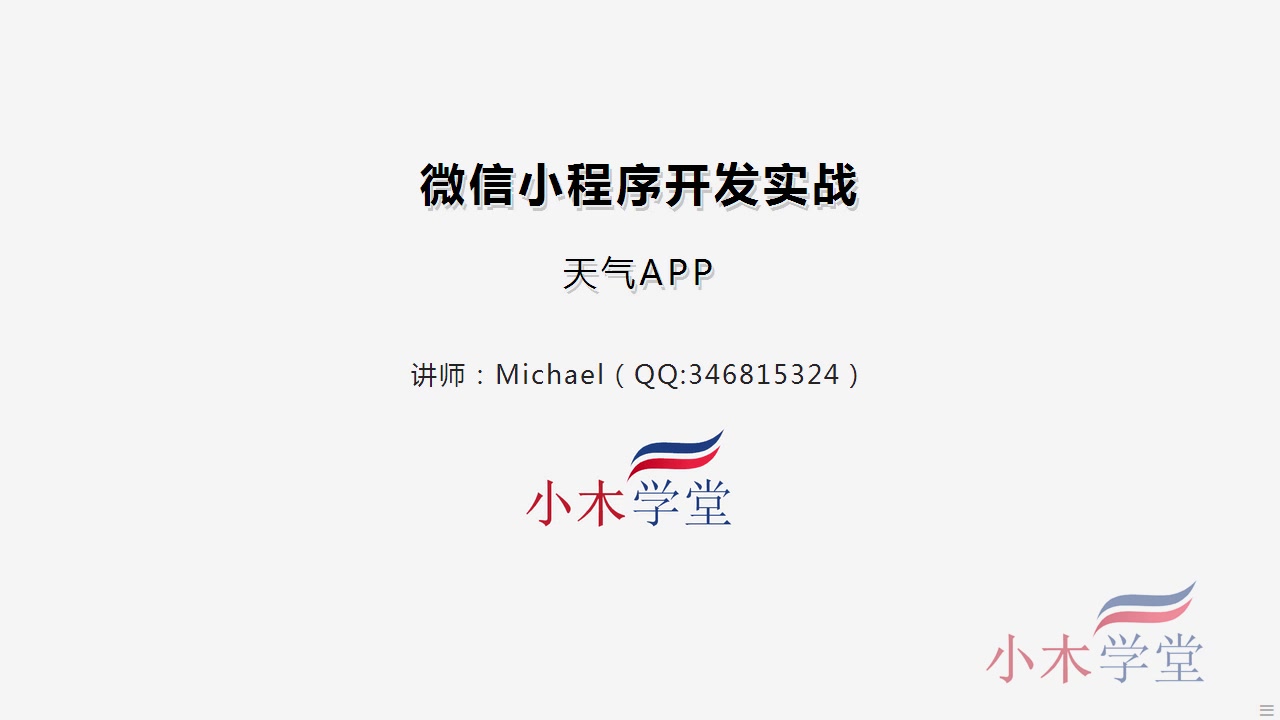 微信小程序开发实战

天气APP

讲师：Michael（QQ:346815324）

小木学堂

小木学堂